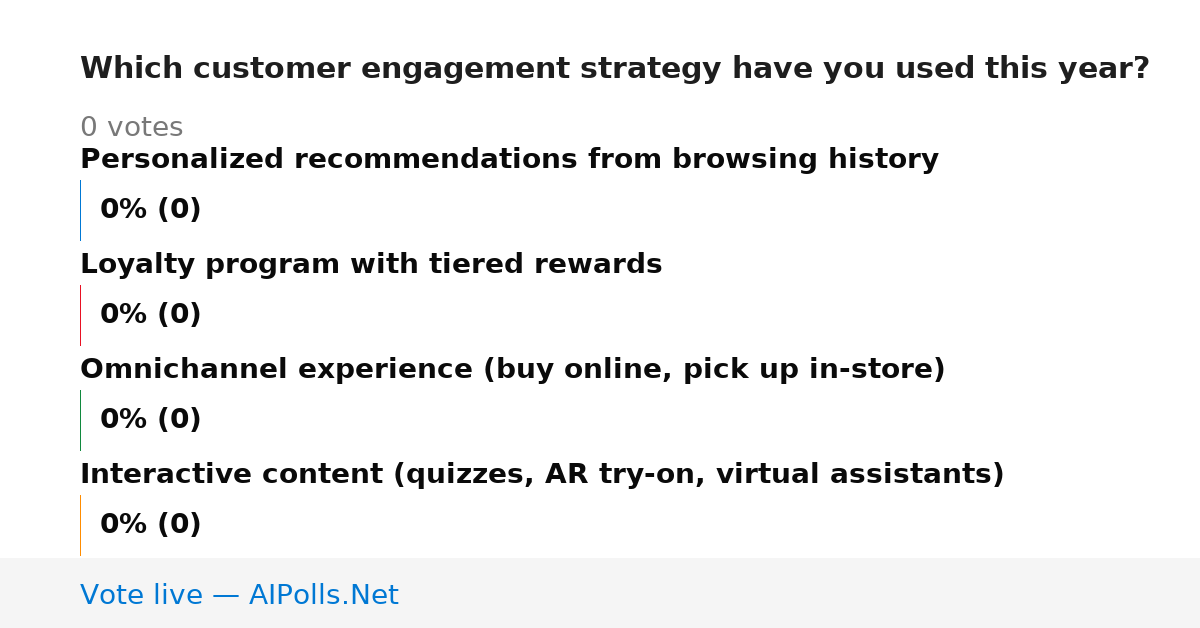 Which customer engagement strategy have you used this year?

0 votes

Personalized recommendations from browsing history

0% (0)

Loyalty program with tiered rewards

0% (0)

Omnichannel experience (buy online, pick up in-store)

0% (0)

Interactive content (quizzes, AR try-on, virtual assistants)

0% (0)

Vote live — AIPolls.Net